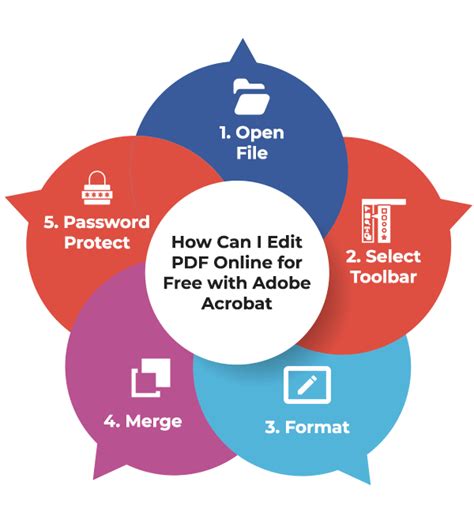 How Can I Edit PDF Online for Free with Adobe Acrobat

1. Open File

2. Select Toolbar

3. Format

4. Merge

5. Password Protect